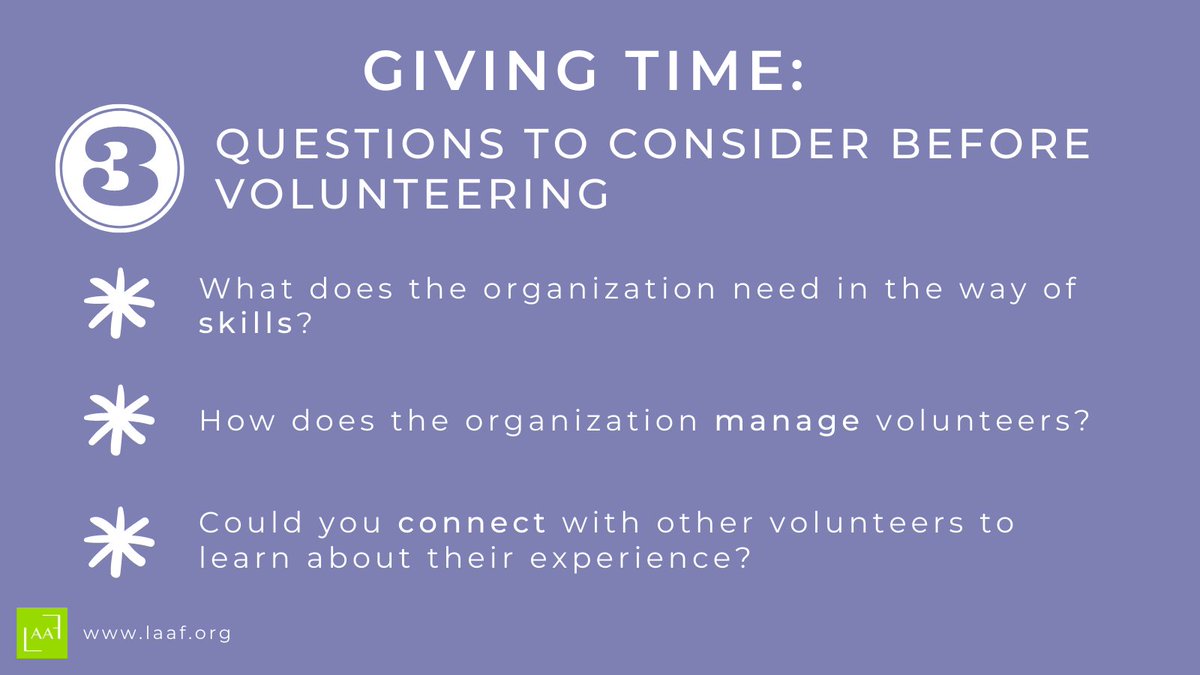 GIVING TIME:

3 QUESTIONS TO CONSIDER BEFORE VOLUNTEERING

What does the organization need in the way of skills?

How does the organization manage volunteers?

Could you connect with other volunteers to learn about their experience?

LAAF

www.laaf.org